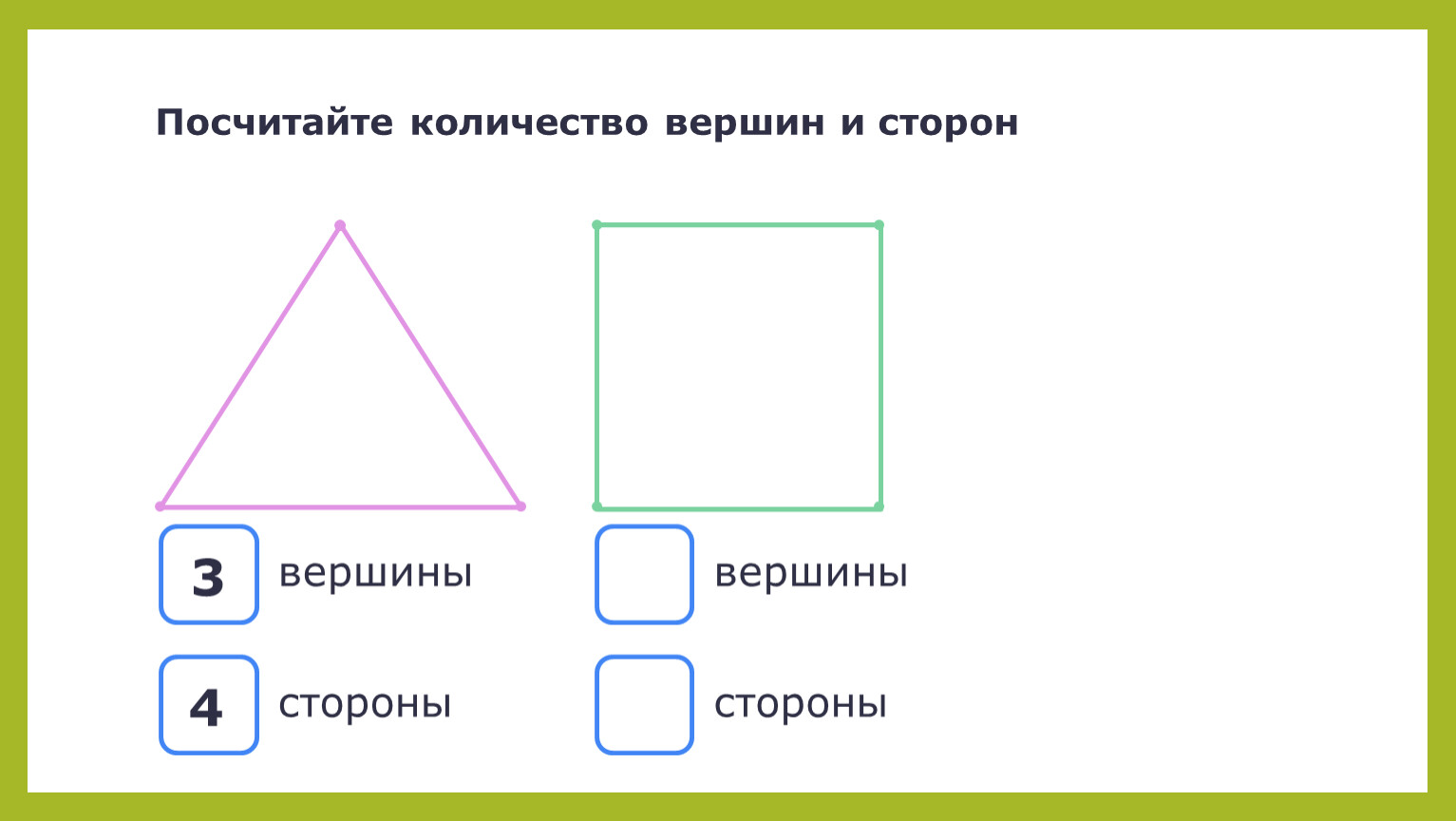 Посчитайте количество вершин и сторон

3 вершины

4 стороны

вершины

стороны